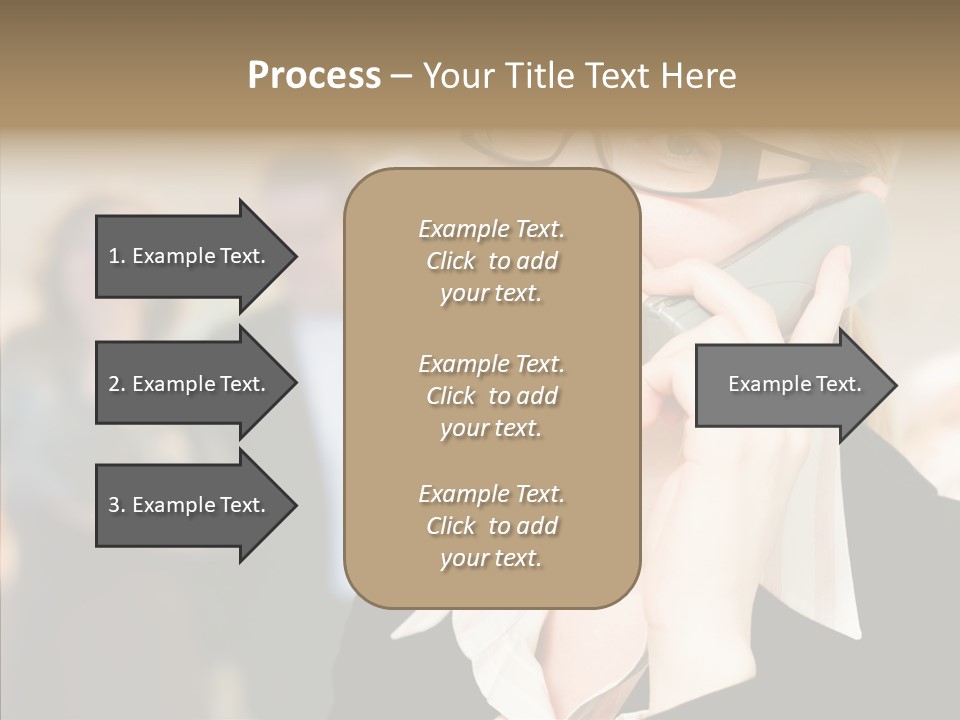 Process – Your Title Text Here

1. Example Text.

2. Example Text.

3. Example Text.

Example Text. Click to add your text.

Example Text. Click to add your text.

Example Text. Click to add your text.

Example Text.